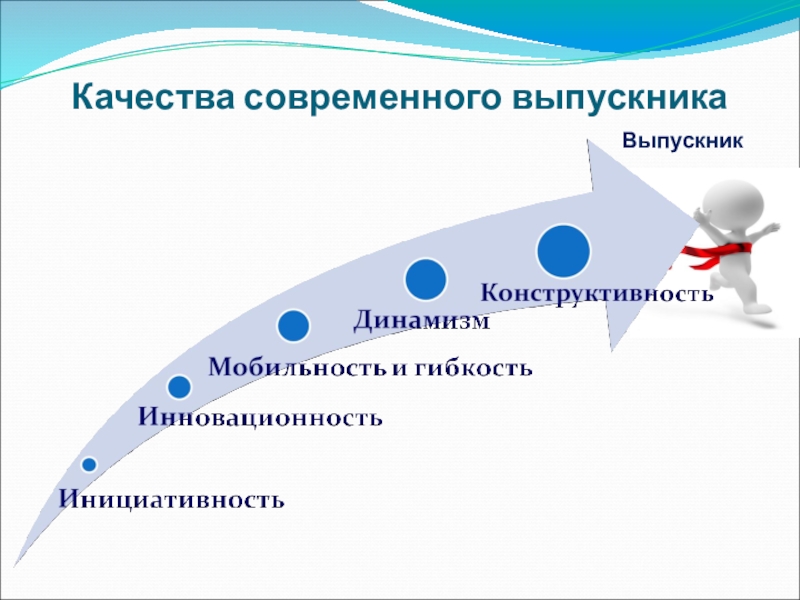 Качества современного выпускника

Выпускник

Конструктивность

Динамизм

Мобильность и гибкость

Инновационность

Инициативность